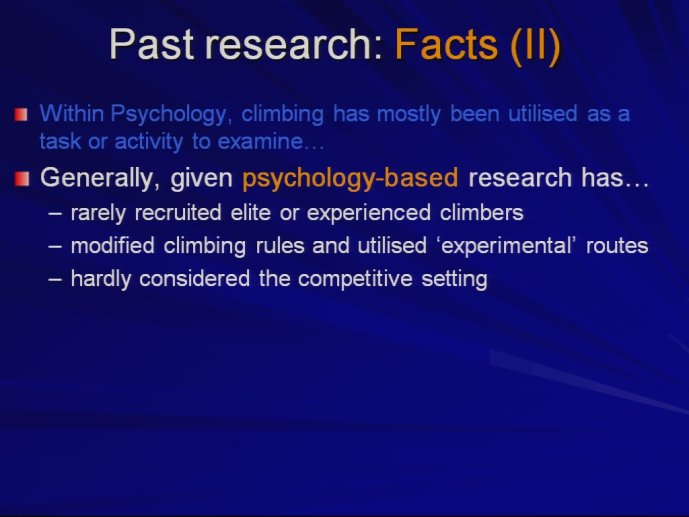 Past research: Facts (II)

Within Psychology, climbing has mostly been utilised as a task or activity to examine…

Generally, given psychology-based research has…
– rarely recruited elite or experienced climbers
– modified climbing rules and utilised ‘experimental’ routes
– hardly considered the competitive setting